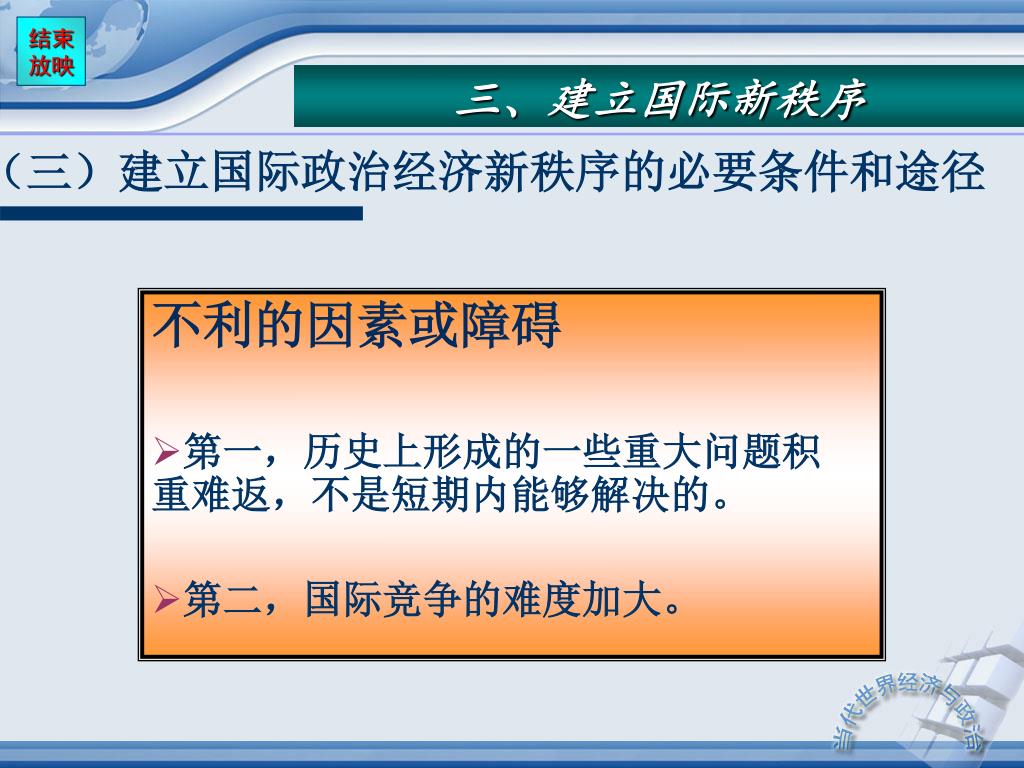 结束放映

三、建立国际新秩序

（三）建立国际政治经济新秩序的必要条件和途径

不利的因素或障碍

➢第一，历史上形成的一些重大问题积重难返，不是短期内能够解决的。

➢第二，国际竞争的难度加大。

当代世界经济与政治